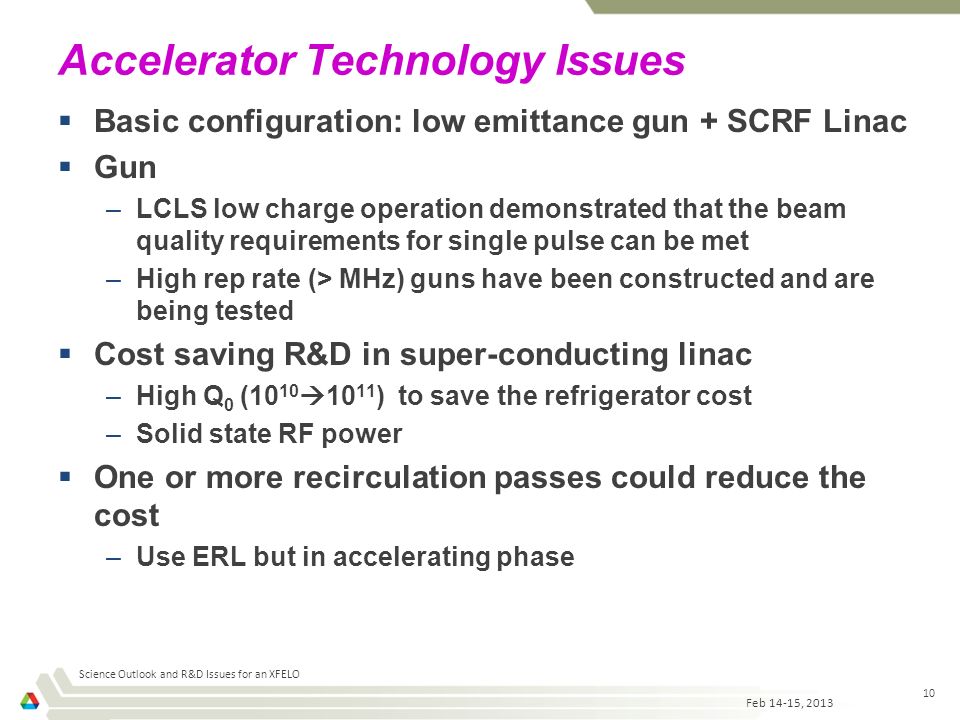 Accelerator Technology Issues

▪ Basic configuration: low emittance gun + SCRF Linac
▪ Gun
– LCLS low charge operation demonstrated that the beam quality requirements for single pulse can be met
– High rep rate (> MHz) guns have been constructed and are being tested
▪ Cost saving R&D in super-conducting linac
– High $Q_0$ ($10^{10} \rightarrow 10^{11}$) to save the refrigerator cost
– Solid state RF power
▪ One or more recirculation passes could reduce the cost
– Use ERL but in accelerating phase

Science Outlook and R&D Issues for an XFELO

Feb 14-15, 2013

10